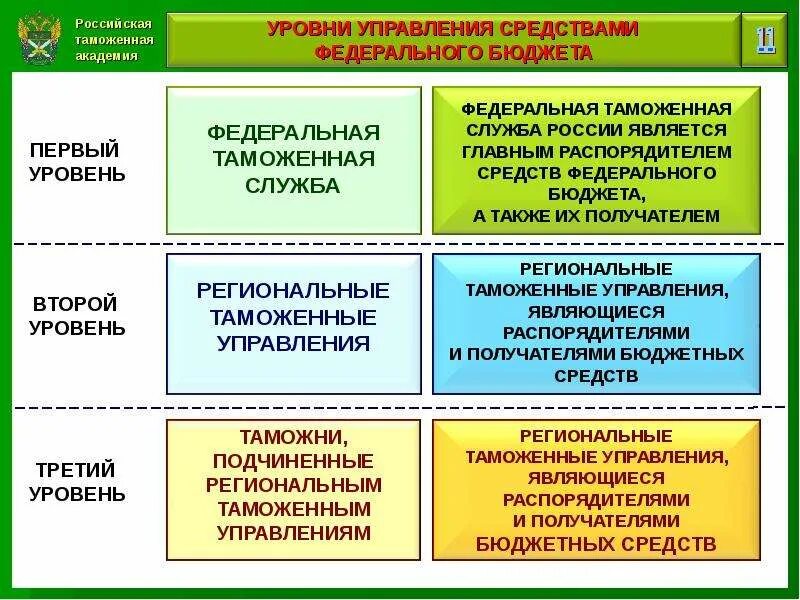 Российская таможенная академия

УРОВНИ УПРАВЛЕНИЯ СРЕДСТВАМИ ФЕДЕРАЛЬНОГО БЮДЖЕТА

11

ПЕРВЫЙ УРОВЕНЬ

ФЕДЕРАЛЬНАЯ ТАМОЖЕННАЯ СЛУЖБА

ФЕДЕРАЛЬНАЯ ТАМОЖЕННАЯ СЛУЖБА РОССИИ ЯВЛЯЕТСЯ ГЛАВНЫМ РАСПОРЯДИТЕЛЕМ СРЕДСТВ ФЕДЕРАЛЬНОГО БЮДЖЕТА, А ТАКЖЕ ИХ ПОЛУЧАТЕЛЕМ

ВТОРОЙ УРОВЕНЬ

РЕГИОНАЛЬНЫЕ ТАМОЖЕННЫЕ УПРАВЛЕНИЯ

РЕГИОНАЛЬНЫЕ ТАМОЖЕННЫЕ УПРАВЛЕНИЯ, ЯВЛЯЮЩИЕСЯ РАСПОРЯДИТЕЛЯМИ И ПОЛУЧАТЕЛЯМИ БЮДЖЕТНЫХ СРЕДСТВ

ТРЕТИЙ УРОВЕНЬ

ТАМОЖНИ, ПОДЧИНЕННЫЕ РЕГИОНАЛЬНЫМ ТАМОЖЕННЫМ УПРАВЛЕНИЯМ

РЕГИОНАЛЬНЫЕ ТАМОЖЕННЫЕ УПРАВЛЕНИЯ, ЯВЛЯЮЩИЕСЯ РАСПОРЯДИТЕЛЯМИ И ПОЛУЧАТЕЛЯМИ БЮДЖЕТНЫХ СРЕДСТВ